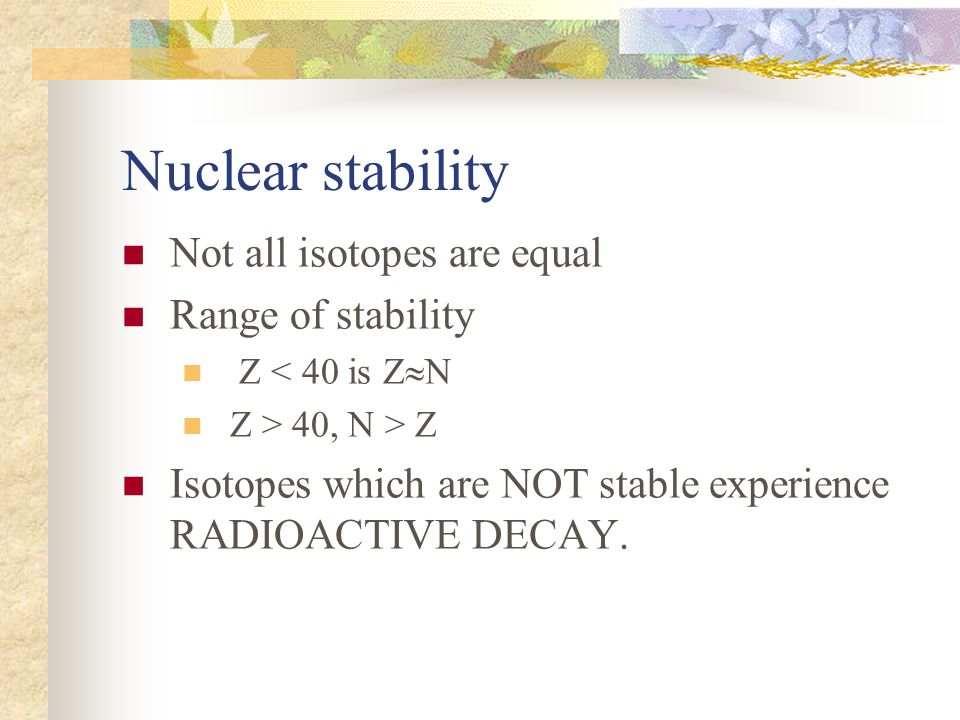 Nuclear stability

- Not all isotopes are equal
- Range of stability
  - $Z < 40$ is $Z \approx N$
  - $Z > 40$, $N > Z$
- Isotopes which are NOT stable experience RADIOACTIVE DECAY.